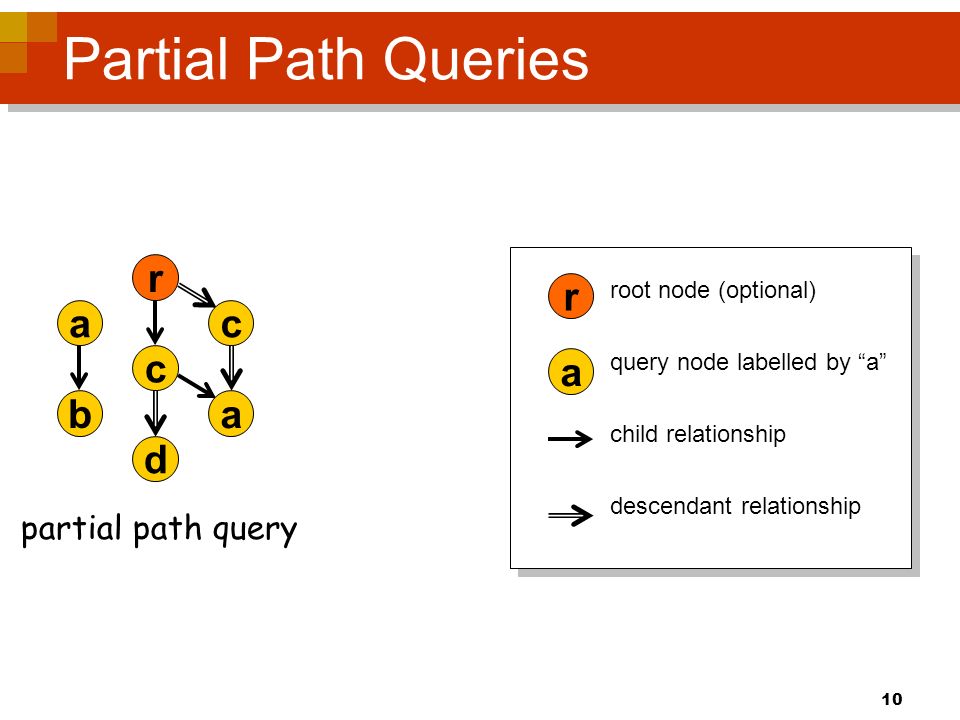 Partial Path Queries

r
a
c
c
b
a
d

partial path query

r
root node (optional)

a
query node labelled by “a”

child relationship

descendant relationship

10